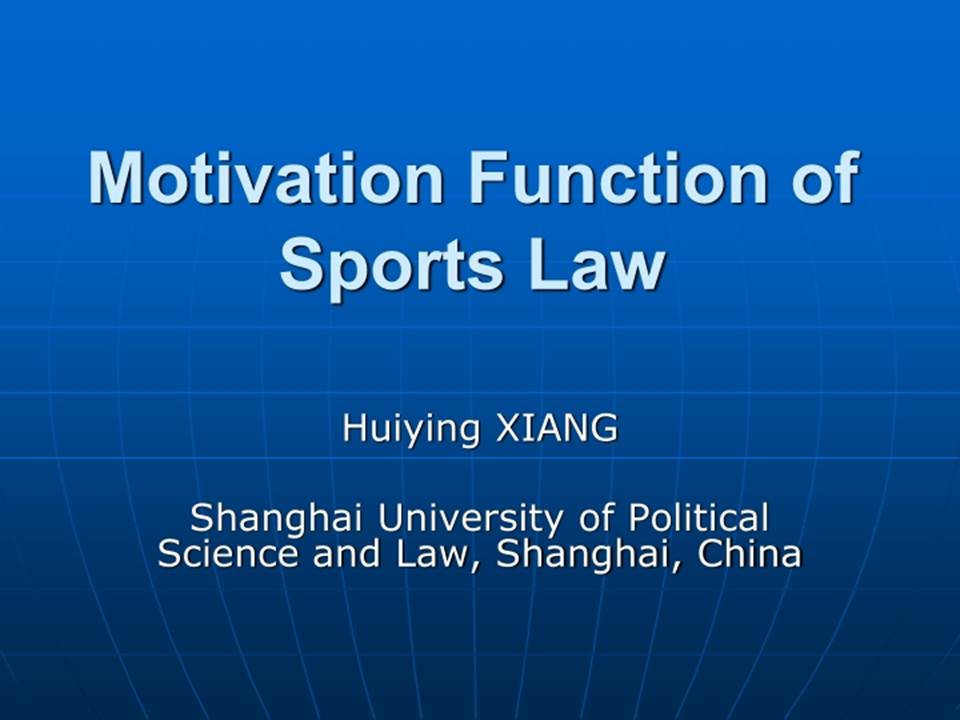 Motivation Function of Sports Law

Huiying XIANG

Shanghai University of Political Science and Law, Shanghai, China